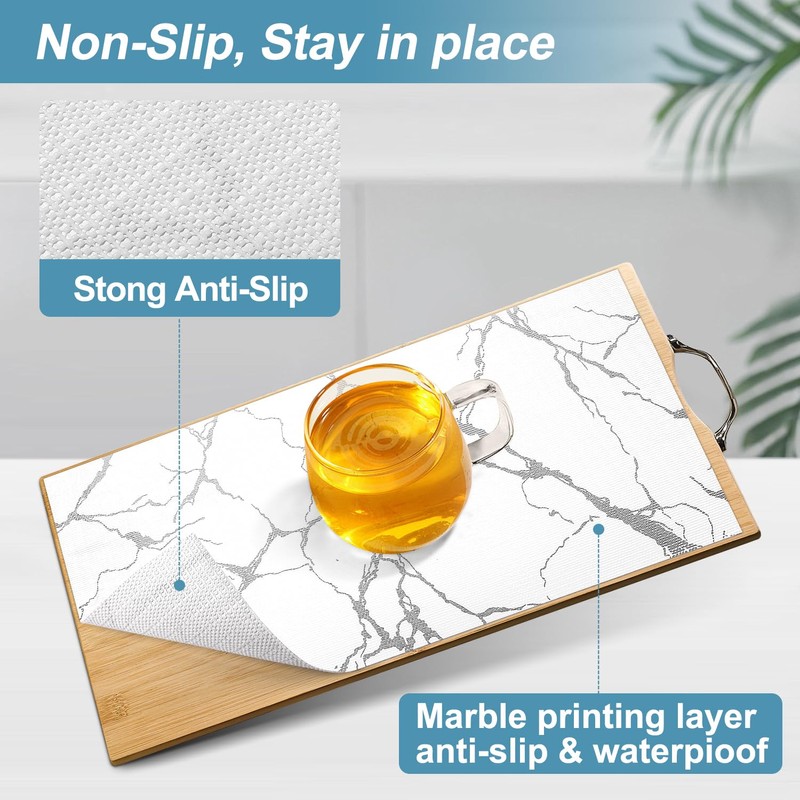 Non-Slip, Stay in place

Stong Anti-Slip

Marble printing layer anti-slip & waterpioof